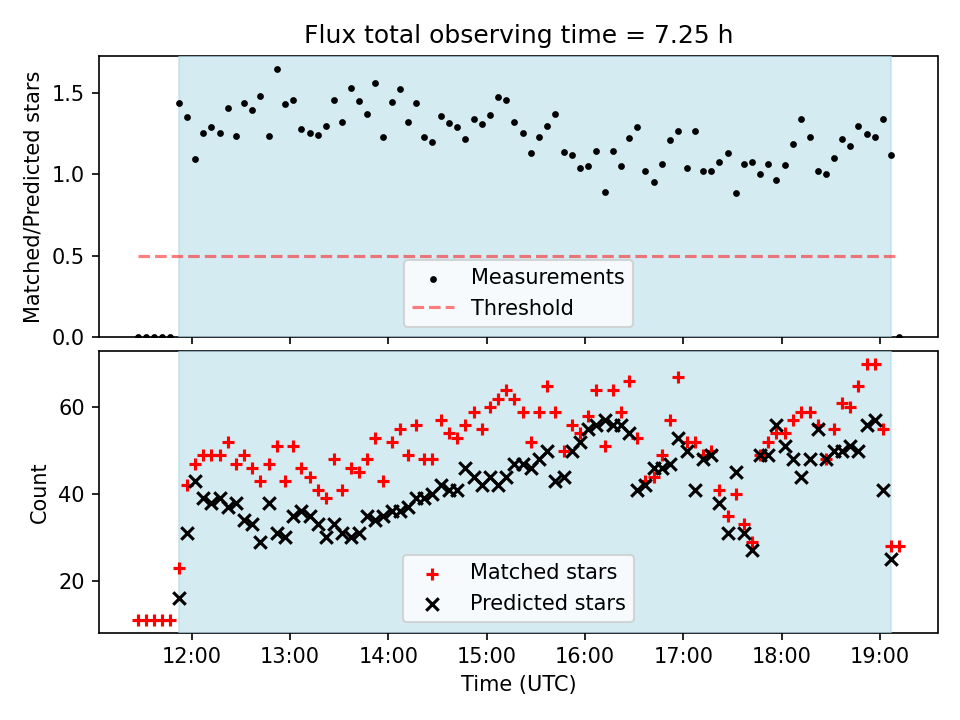 Flux total observing time = 7.25 h

Matched/Predicted stars

1.5
1.0
0.5
0.0

Measurements
Threshold

Count

60
40
20

Matched stars
Predicted stars

12:00
13:00
14:00
15:00
16:00
17:00
18:00
19:00

Time (UTC)